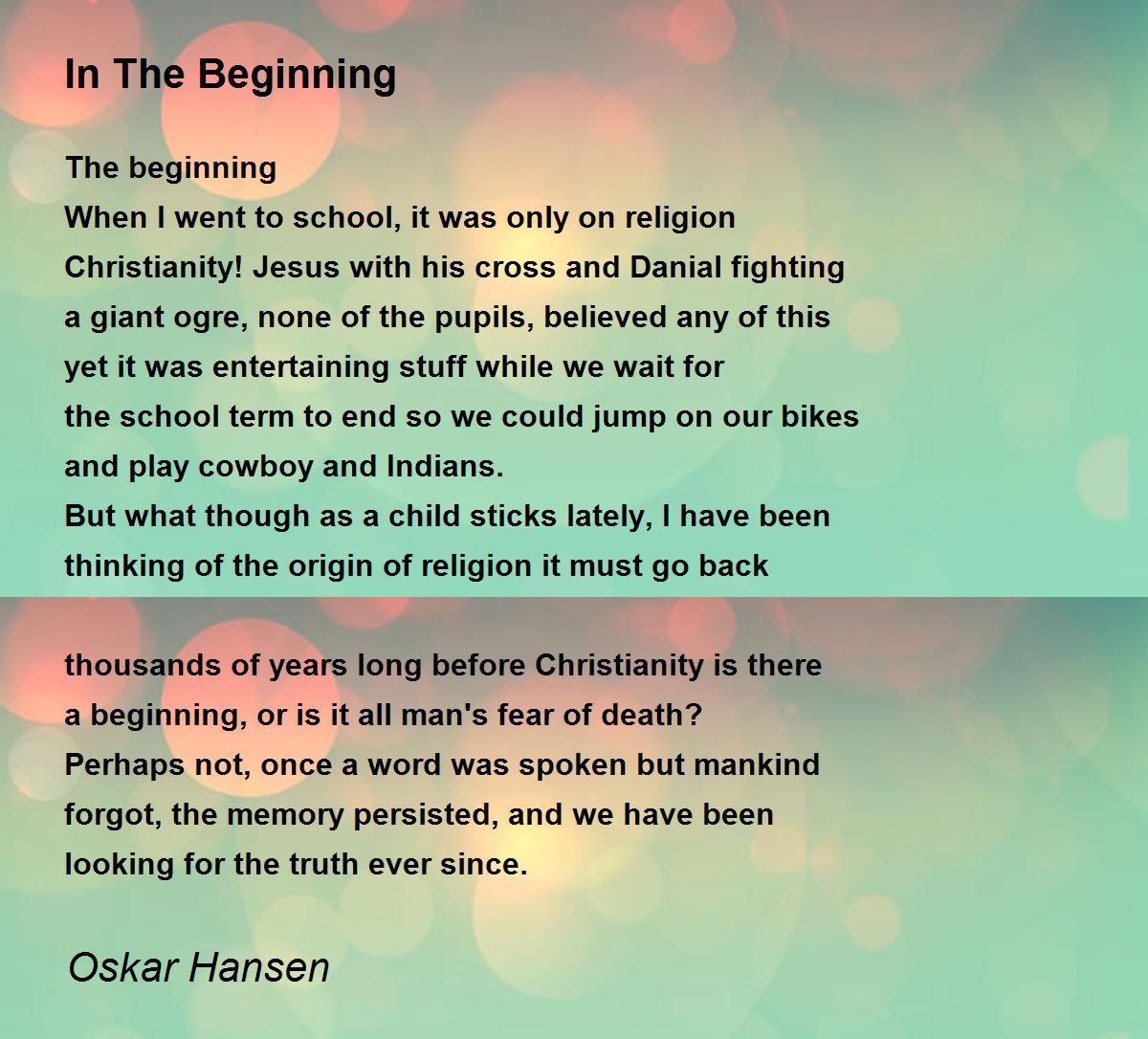 In The Beginning

The beginning
When I went to school, it was only on religion
Christianity! Jesus with his cross and Danial fighting
a giant ogre, none of the pupils, believed any of this
yet it was entertaining stuff while we wait for
the school term to end so we could jump on our bikes
and play cowboy and Indians.
But what though as a child sticks lately, I have been
thinking of the origin of religion it must go back

thousands of years long before Christianity is there
a beginning, or is it all man's fear of death?
Perhaps not, once a word was spoken but mankind
forgot, the memory persisted, and we have been
looking for the truth ever since.

Oskar Hansen